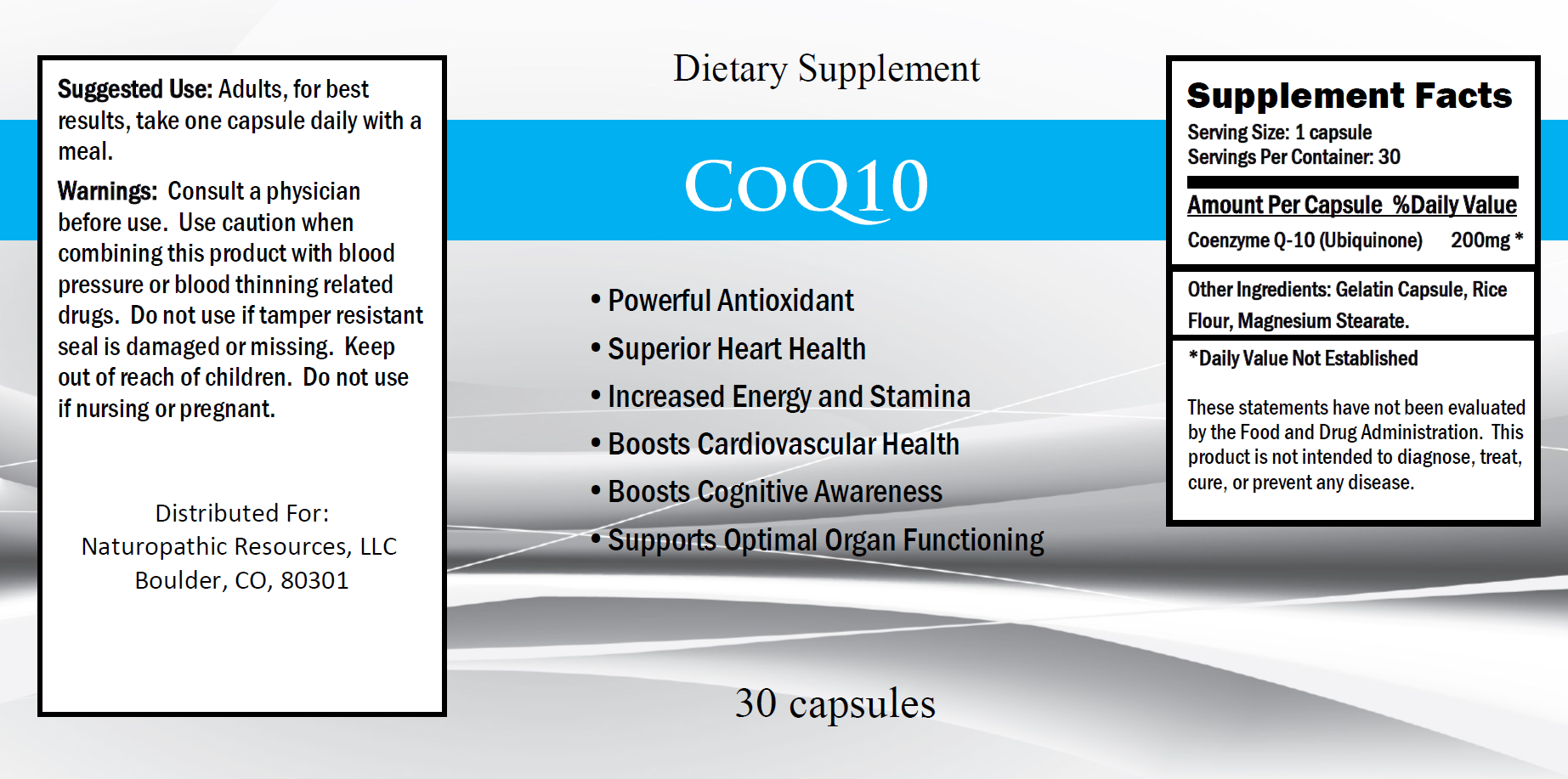 Suggested Use: Adults, for best results, take one capsule daily with a meal.

Warnings: Consult a physician before use. Use caution when combining this product with blood pressure or blood thinning related drugs. Do not use if tamper resistant seal is damaged or missing. Keep out of reach of children. Do not use if nursing or pregnant.

Distributed For:
Naturopathic Resources, LLC
Boulder, CO, 80301

Dietary Supplement

CoQ10

• Powerful Antioxidant
• Superior Heart Health
• Increased Energy and Stamina
• Boosts Cardiovascular Health
• Boosts Cognitive Awareness
• Supports Optimal Organ Functioning

30 capsules

Supplement Facts
Serving Size: 1 capsule
Servings Per Container: 30

Amount Per Capsule %Daily Value
Coenzyme Q-10 (Ubiquinone) 200mg *

Other Ingredients: Gelatin Capsule, Rice Flour, Magnesium Stearate.

*Daily Value Not Established

These statements have not been evaluated by the Food and Drug Administration. This product is not intended to diagnose, treat, cure, or prevent any disease.